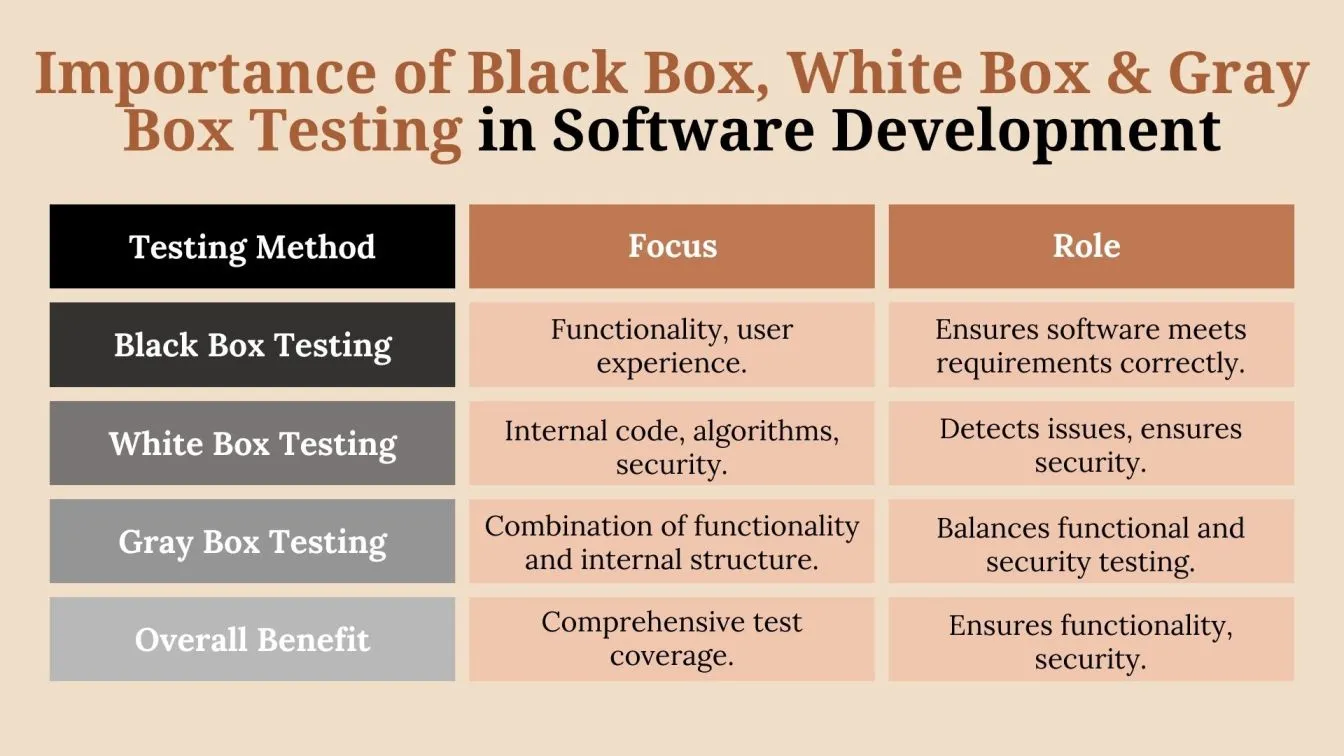 Importance of Black Box, White Box & Gray Box Testing in Software Development

| Testing Method | Focus | Role |
|---|---|---|
| Black Box Testing | Functionality, user experience. | Ensures software meets requirements correctly. |
| White Box Testing | Internal code, algorithms, security. | Detects issues, ensures security. |
| Gray Box Testing | Combination of functionality and internal structure. | Balances functional and security testing. |
| Overall Benefit | Comprehensive test coverage. | Ensures functionality, security. |